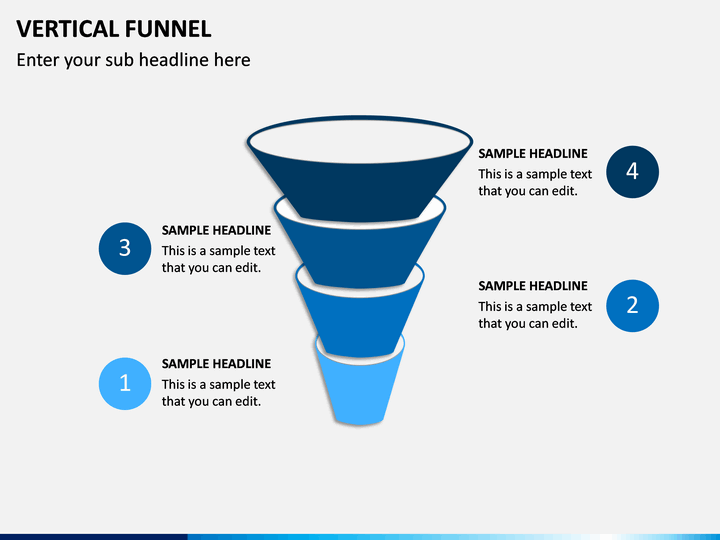 VERTICAL FUNNEL

Enter your sub headline here

SAMPLE HEADLINE
This is a sample text that you can edit.

4

3

SAMPLE HEADLINE
This is a sample text that you can edit.

SAMPLE HEADLINE
This is a sample text that you can edit.

2

1

SAMPLE HEADLINE
This is a sample text that you can edit.